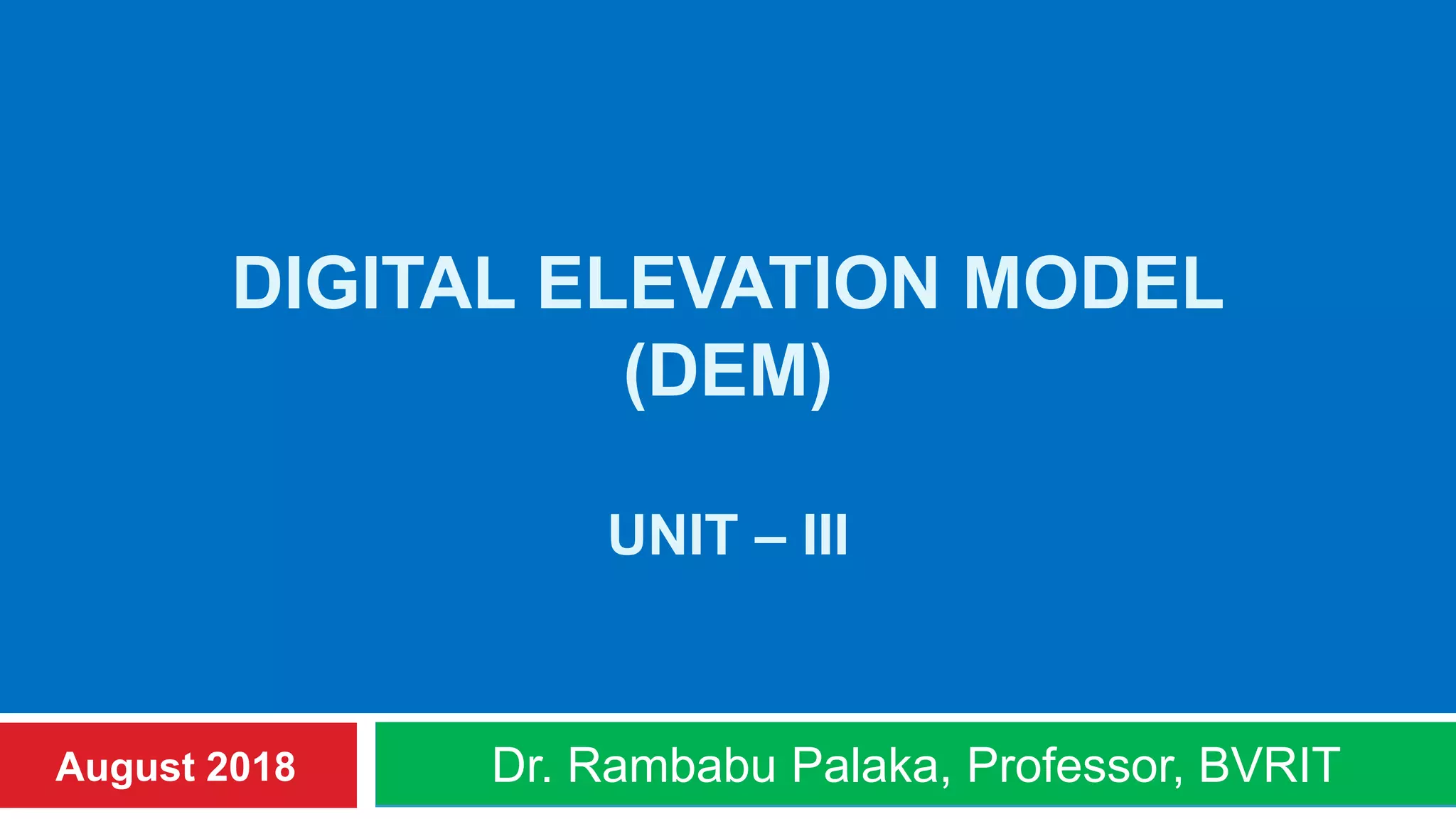 DIGITAL ELEVATION MODEL (DEM)

UNIT – III

August 2018

Dr. Rambabu Palaka, Professor, BVRIT